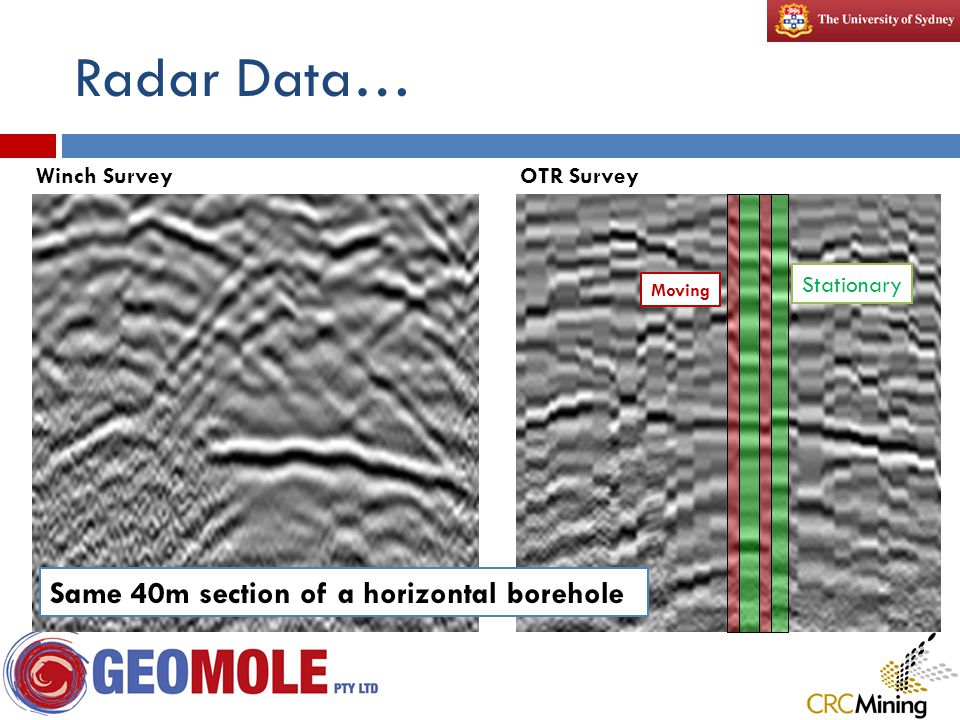 The University of Sydney

Radar Data…

Winch Survey

OTR Survey

Moving

Stationary

Same 40m section of a horizontal borehole

GEOMOLE PTY LTD

CRCMining